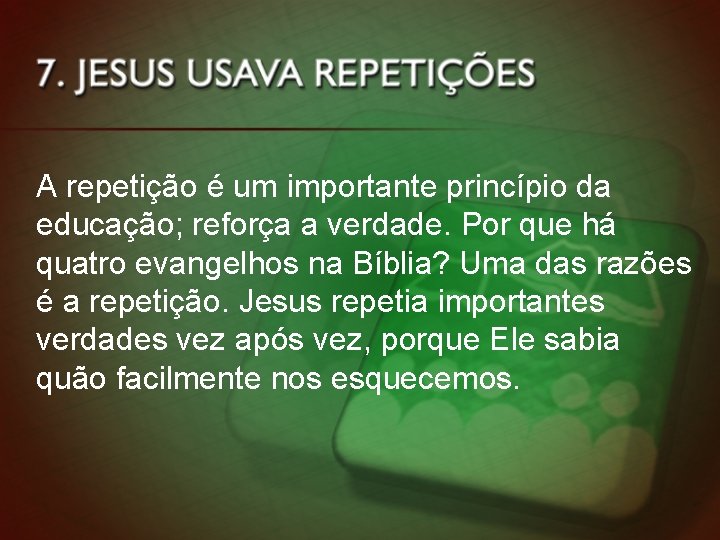 7. JESUS USAVA REPETIÇÕES

A repetição é um importante princípio da educação; reforça a verdade. Por que há quatro evangelhos na Bíblia? Uma das razões é a repetição. Jesus repetia importantes verdades vez após vez, porque Ele sabia quão facilmente nos esquecemos.